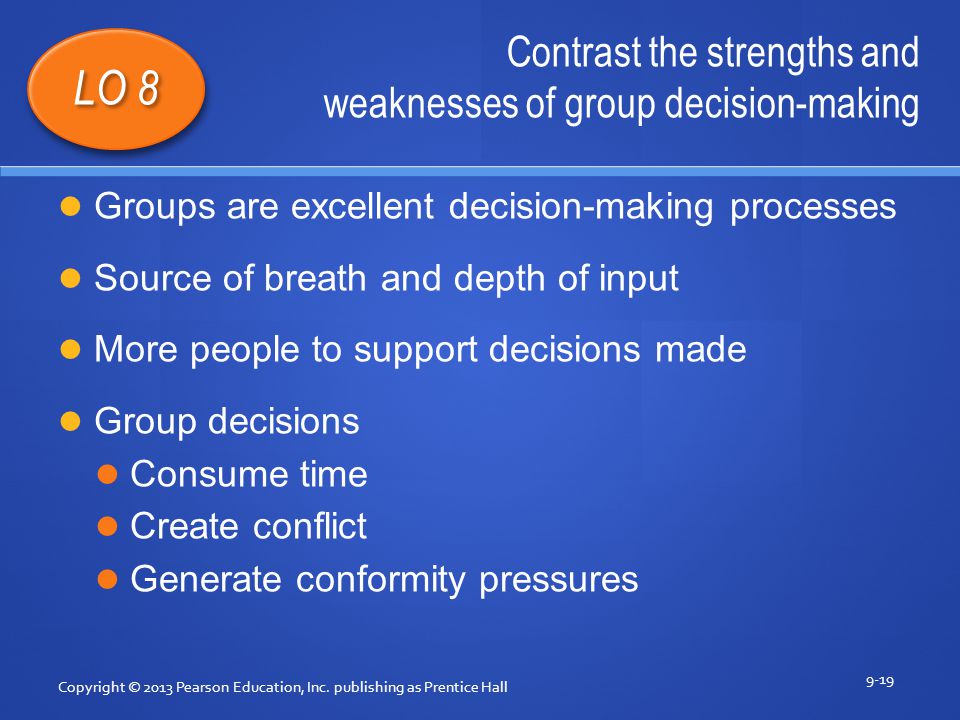 LO 8

Contrast the strengths and weaknesses of group decision-making

Groups are excellent decision-making processes

Source of breath and depth of input

More people to support decisions made

Group decisions

Consume time

Create conflict

Generate conformity pressures

Copyright © 2013 Pearson Education, Inc. publishing as Prentice Hall

9-19